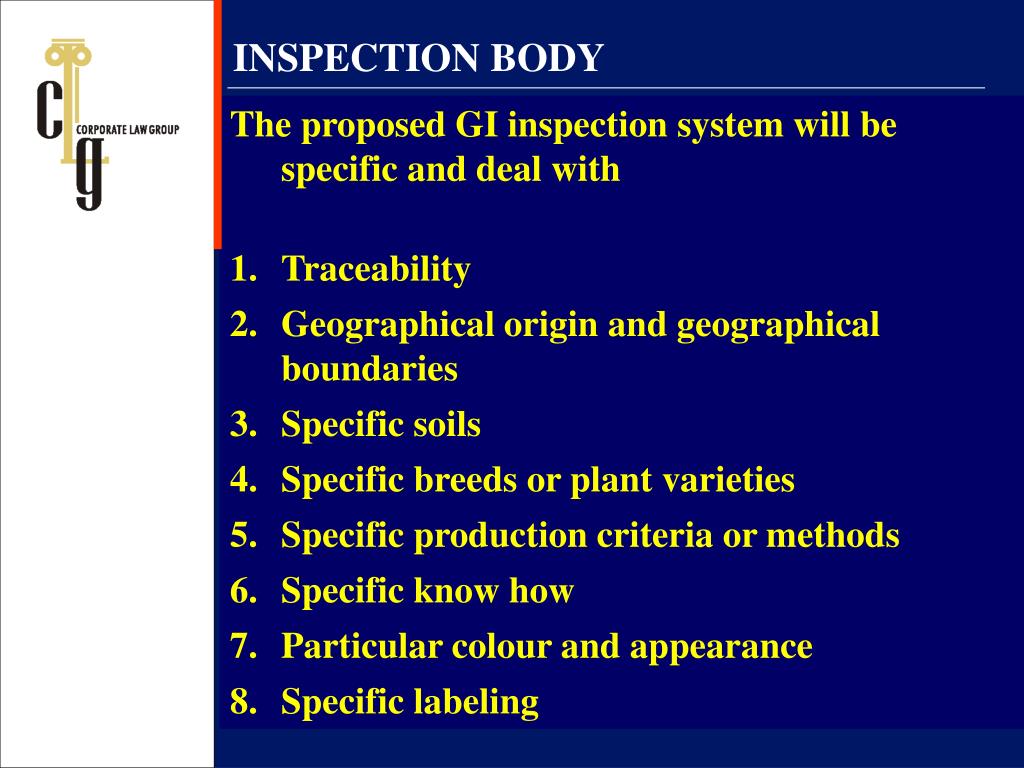 clg CORPORATE LAW GROUP

INSPECTION BODY

The proposed GI inspection system will be specific and deal with

1. Traceability
2. Geographical origin and geographical boundaries
3. Specific soils
4. Specific breeds or plant varieties
5. Specific production criteria or methods
6. Specific know how
7. Particular colour and appearance
8. Specific labeling